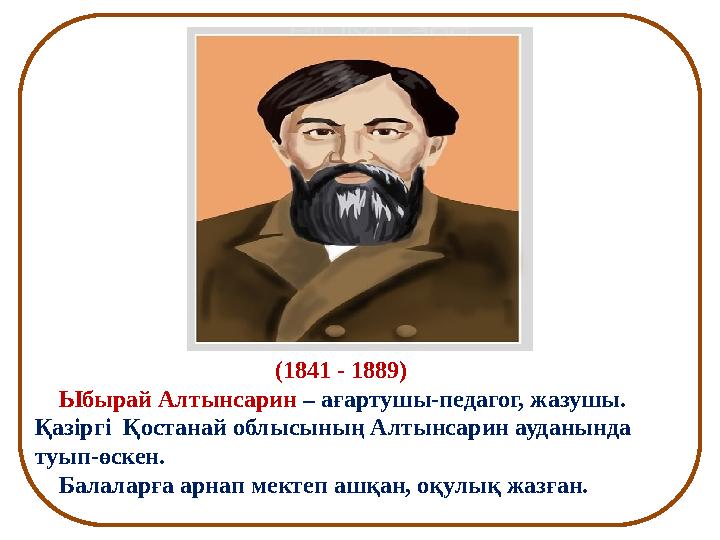 (1841 - 1889)

Ыбырай Алтынсарин – ағартушы-педагог, жазушы. Қазіргі Қостанай облысының Алтынсарин ауданында туып-өскен.

Балаларға арнап мектеп ашқан, оқулық жазған.